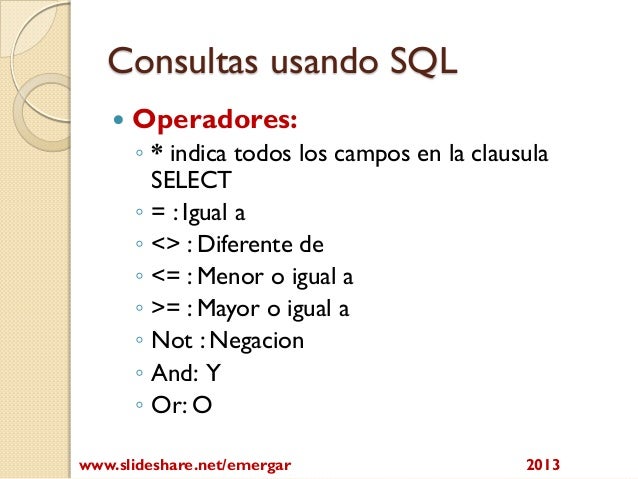 Consultas usando SQL

Operadores:
◦ * indica todos los campos en la clausula SELECT
◦ = : Igual a
◦ <> : Diferente de
◦ <= : Menor o igual a
◦ >= : Mayor o igual a
◦ Not : Negacion
◦ And: Y
◦ Or: O

www.slideshare.net/emergar 2013